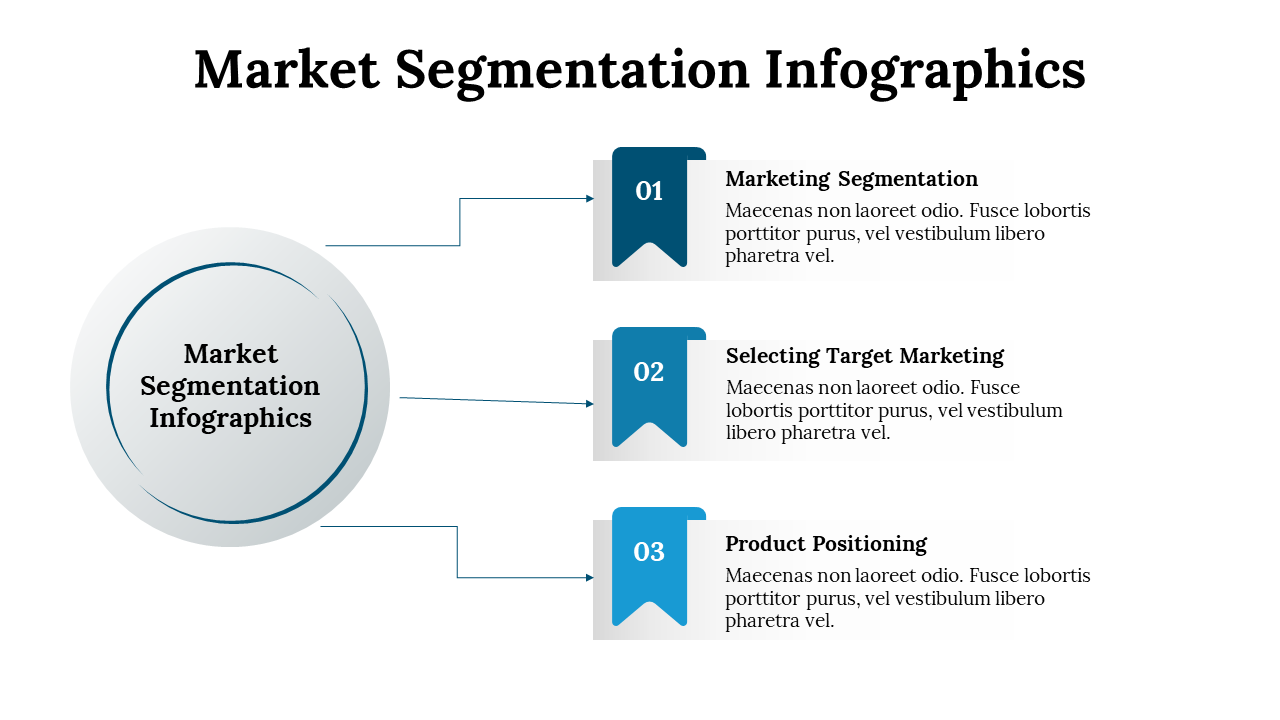 Market Segmentation Infographics

Market Segmentation Infographics

01

Marketing Segmentation

Maecenas non laoreet odio. Fusce lobortis porttitor purus, vel vestibulum libero pharetra vel.

02

Selecting Target Marketing

Maecenas non laoreet odio. Fusce lobortis porttitor purus, vel vestibulum libero pharetra vel.

03

Product Positioning

Maecenas non laoreet odio. Fusce lobortis porttitor purus, vel vestibulum libero pharetra vel.